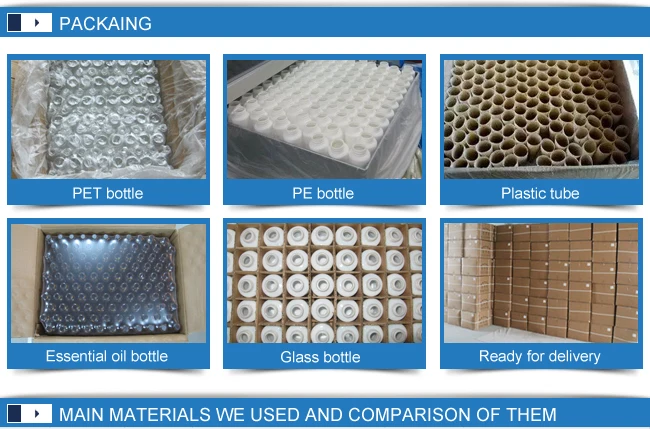 PACKAING

PET bottle

PE bottle

Plastic tube

Essential oil bottle

Glass bottle

Ready for delivery

MAIN MATERIALS WE USED AND COMPARISON OF THEM